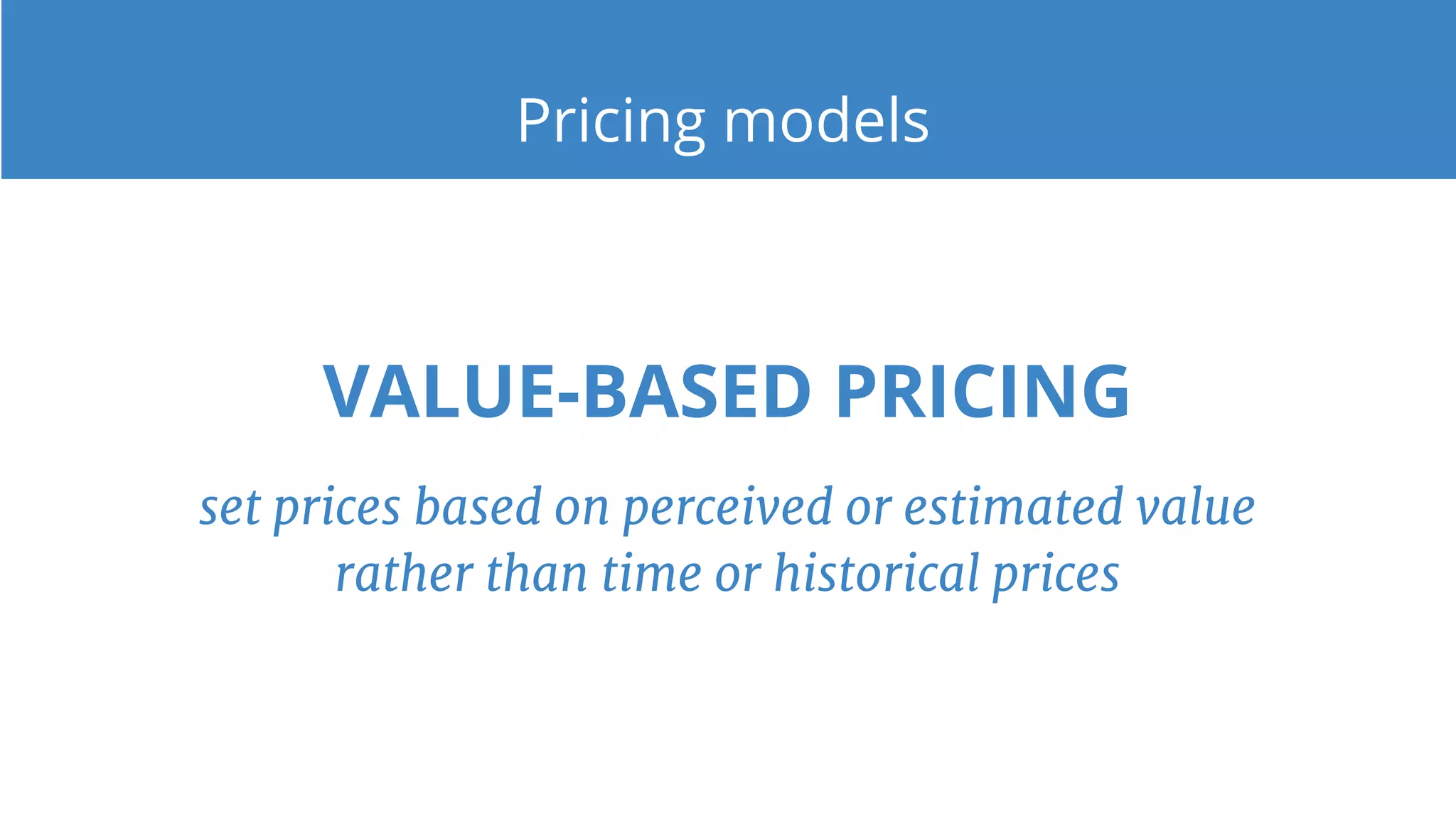 Pricing models

VALUE-BASED PRICING

set prices based on perceived or estimated value rather than time or historical prices